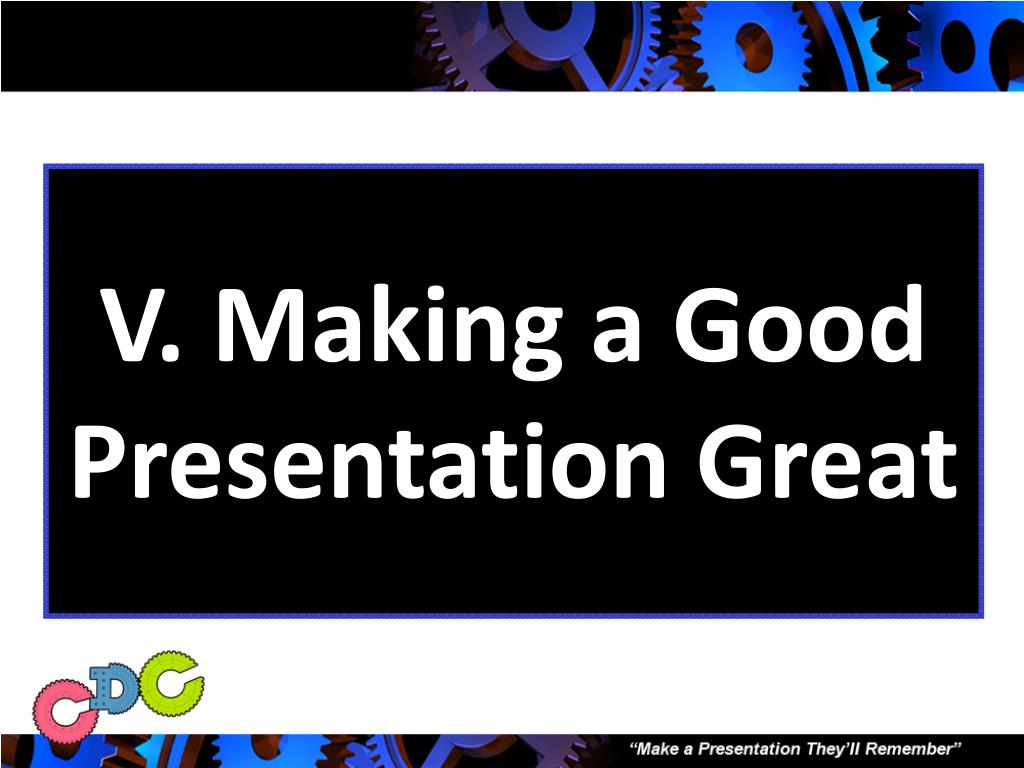 V. Making a Good Presentation Great

CDC

"Make a Presentation They'll Remember"